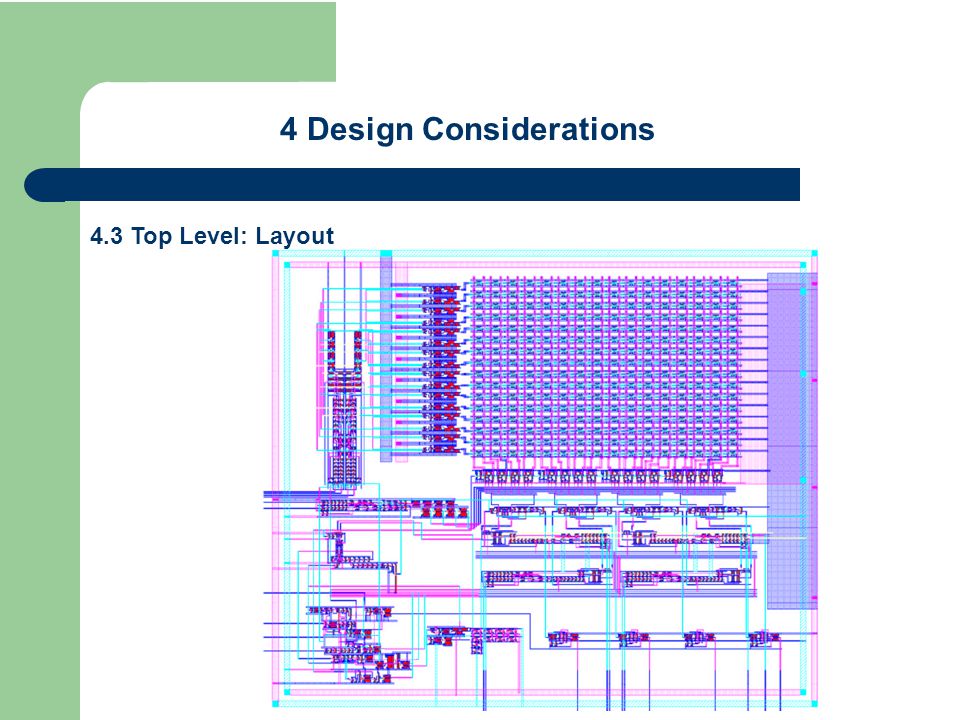 4 Design Considerations

4.3 Top Level: Layout